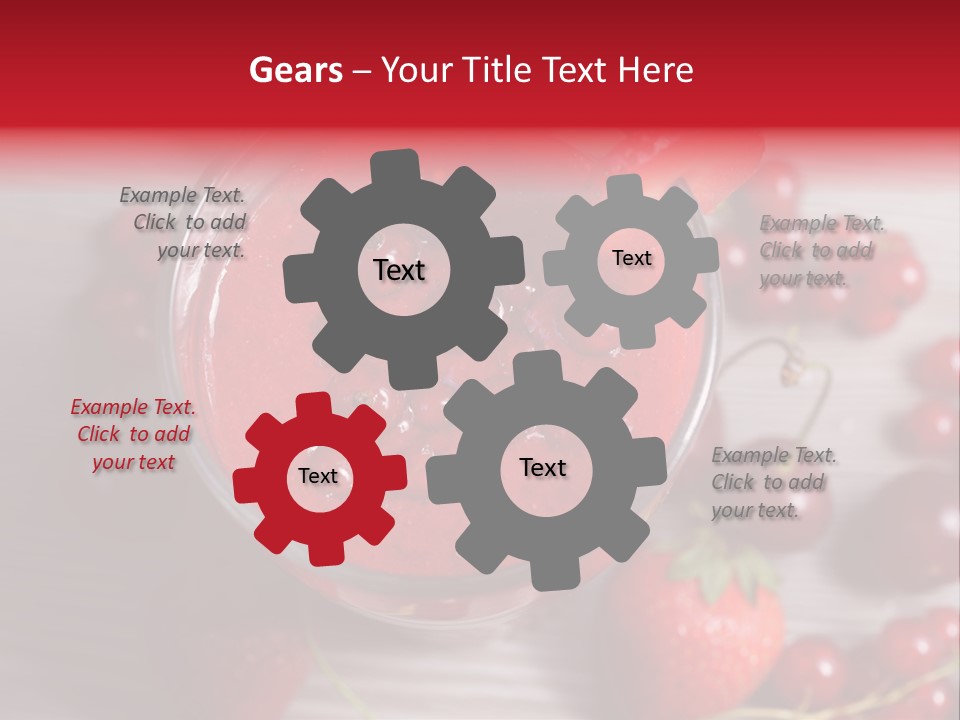 Gears – Your Title Text Here

Example Text. Click to add your text.

Text

Text

Example Text. Click to add your text.

Example Text. Click to add your text

Text

Text

Example Text. Click to add your text.